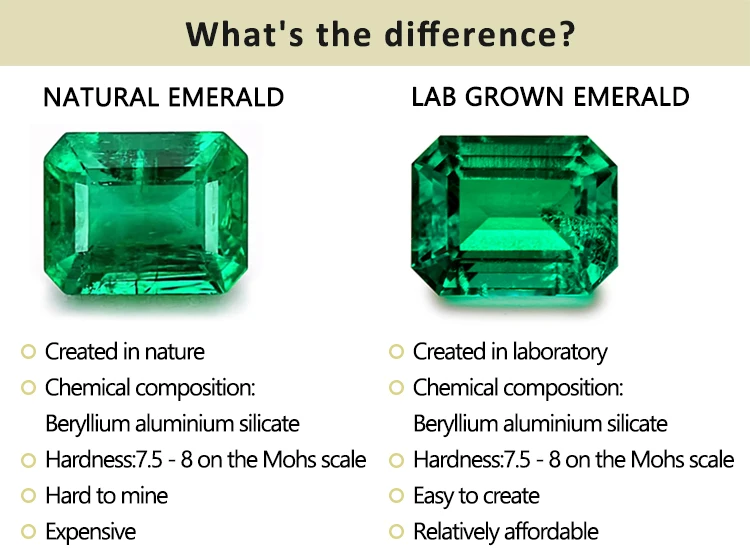 What's the difference?

NATURAL EMERALD

- Created in nature
- Chemical composition: Beryllium aluminium silicate
- Hardness:7.5 - 8 on the Mohs scale
- Hard to mine
- Expensive

LAB GROWN EMERALD

- Created in laboratory
- Chemical composition: Beryllium aluminium silicate
- Hardness:7.5 - 8 on the Mohs scale
- Easy to create
- Relatively affordable